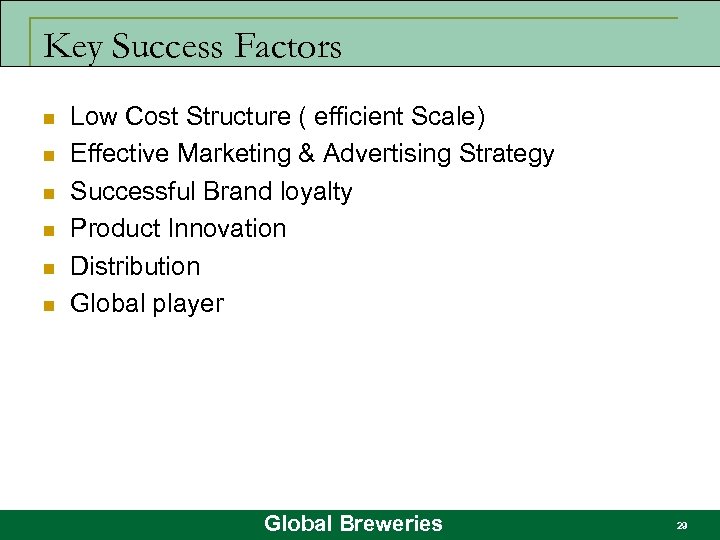 Key Success Factors

- Low Cost Structure ( efficient Scale)
- Effective Marketing & Advertising Strategy
- Successful Brand loyalty
- Product Innovation
- Distribution
- Global player

Global Breweries

29